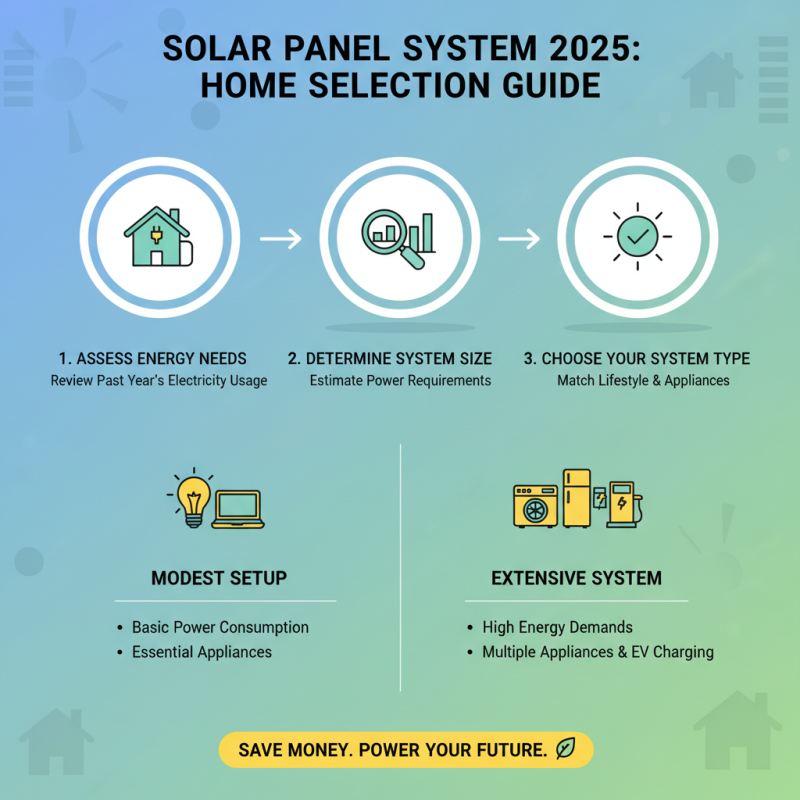 SOLAR PANEL SYSTEM 2025: HOME SELECTION GUIDE

1. ASSESS ENERGY NEEDS
Review Past Year's Electricity Usage

2. DETERMINE SYSTEM SIZE
Estimate Power Requirements

3. CHOOSE YOUR SYSTEM TYPE
Match Lifestyle & Appliances

MODEST SETUP
• Basic Power Consumption
• Essential Appliances

EXTENSIVE SYSTEM
• High Energy Demands
• Multiple Appliances & EV Charging

SAVE MONEY. POWER YOUR FUTURE.